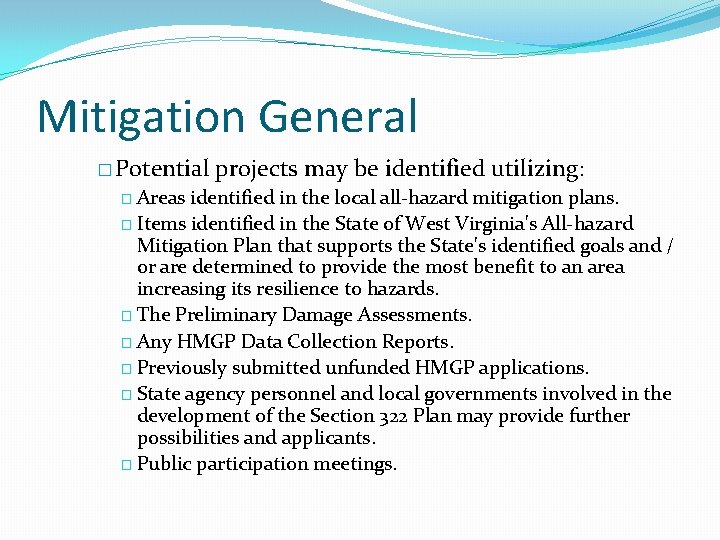 Mitigation General

□ Potential projects may be identified utilizing:

□ Areas identified in the local all-hazard mitigation plans.

□ Items identified in the State of West Virginia's All-hazard Mitigation Plan that supports the State's identified goals and / or are determined to provide the most benefit to an area increasing its resilience to hazards.

□ The Preliminary Damage Assessments.

□ Any HMGP Data Collection Reports.

□ Previously submitted unfunded HMGP applications.

□ State agency personnel and local governments involved in the development of the Section 322 Plan may provide further possibilities and applicants.

□ Public participation meetings.